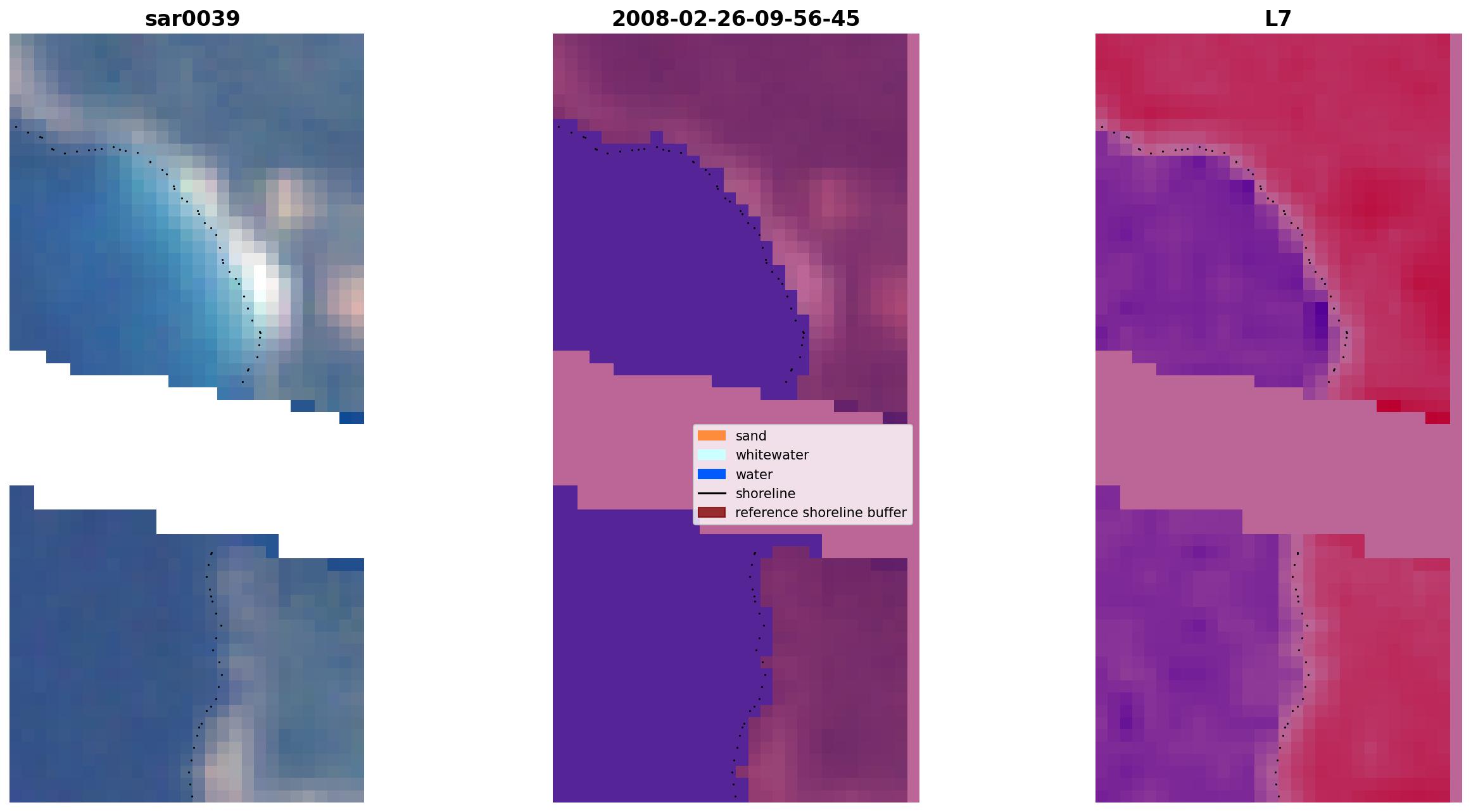 sar0039

2008-02-26-09-56-45

L7

sand
whitewater
water
shoreline
reference shoreline buffer